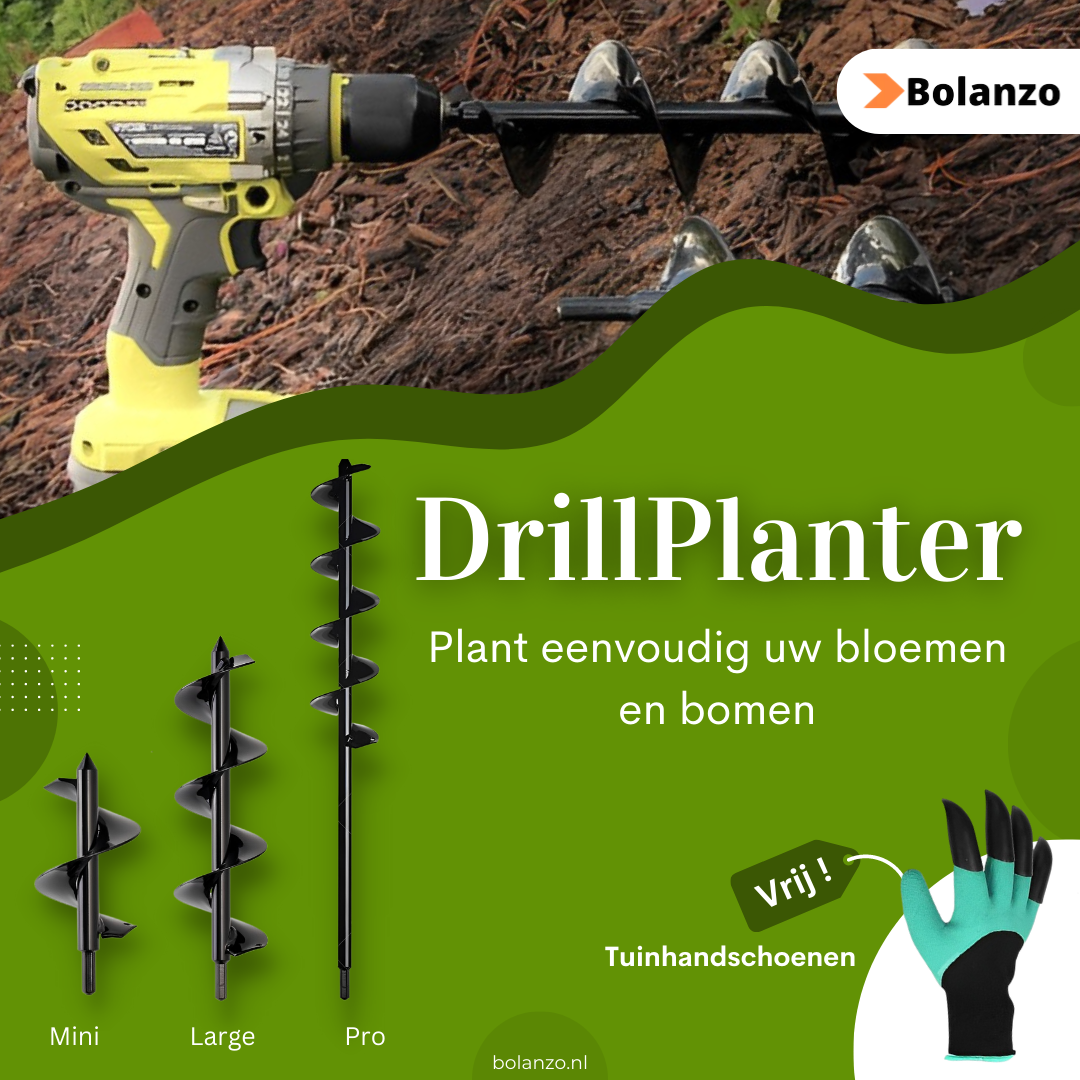 Bolanzo

DrillPlanter

Plant eenvoudig uw bloemen en bomen

Vrij !

Tuinhandschoenen

Mini

Large

Pro

bolanzo.nl